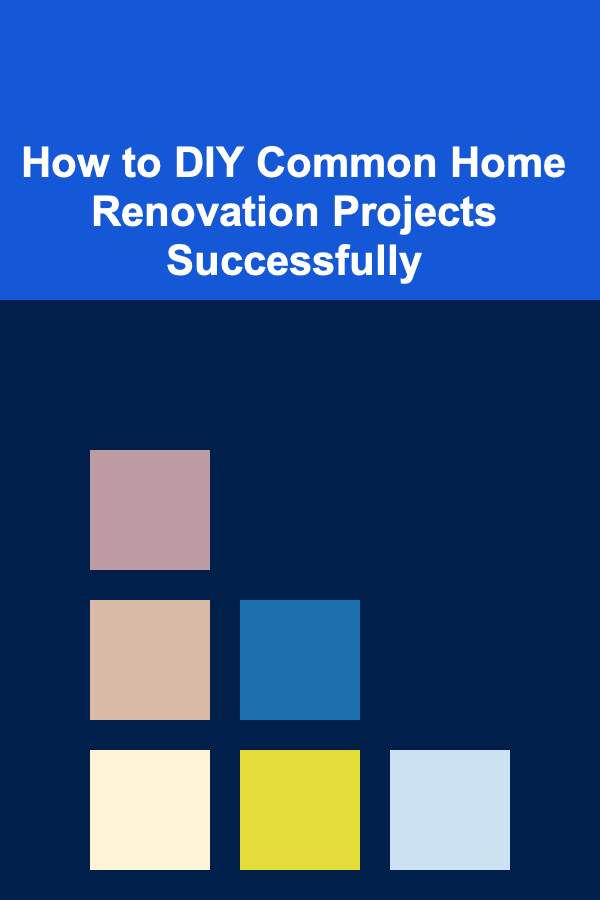 How to DIY Common Home Renovation Projects Successfully